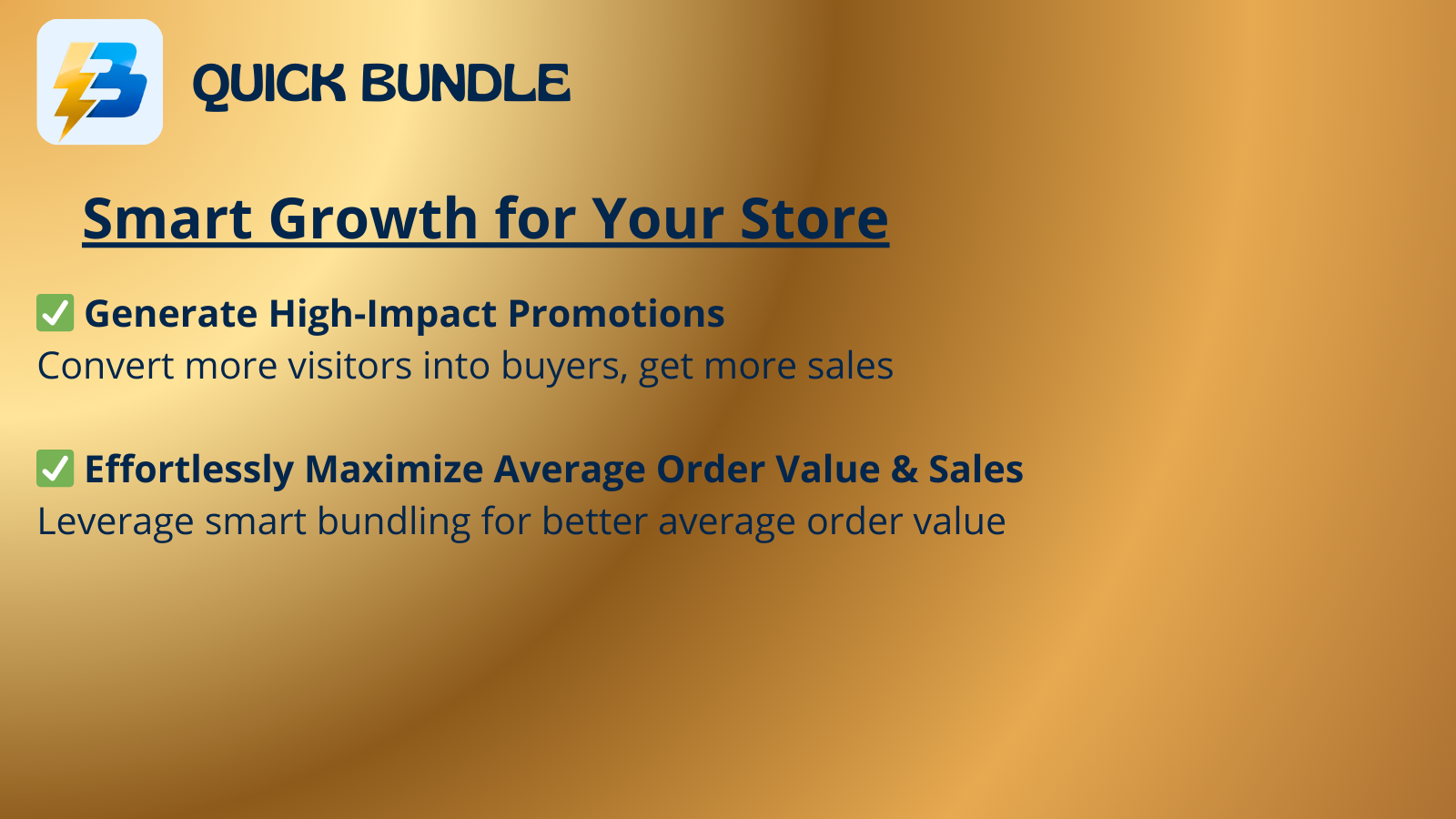 QUICK BUNDLE

Smart Growth for Your Store

✅ Generate High-Impact Promotions
Convert more visitors into buyers, get more sales

✅ Effortlessly Maximize Average Order Value & Sales
Leverage smart bundling for better average order value